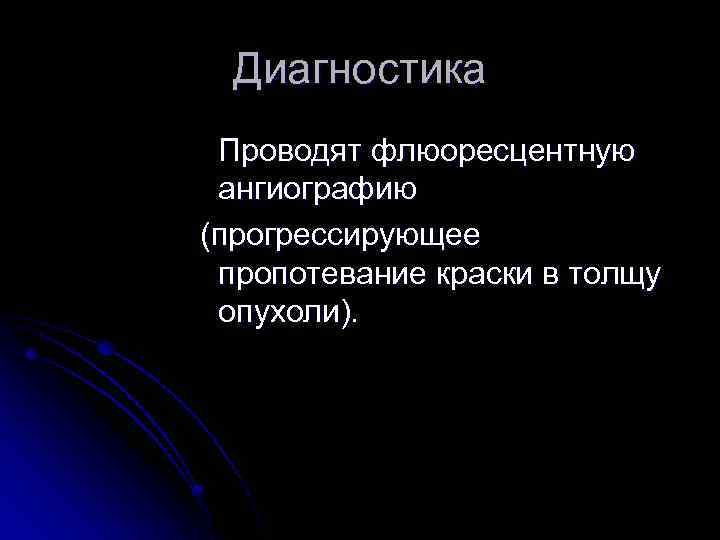 Диагностика

Проводят флюоресцентную ангиографию (прогрессирующее пропотевание краски в толщу опухоли).